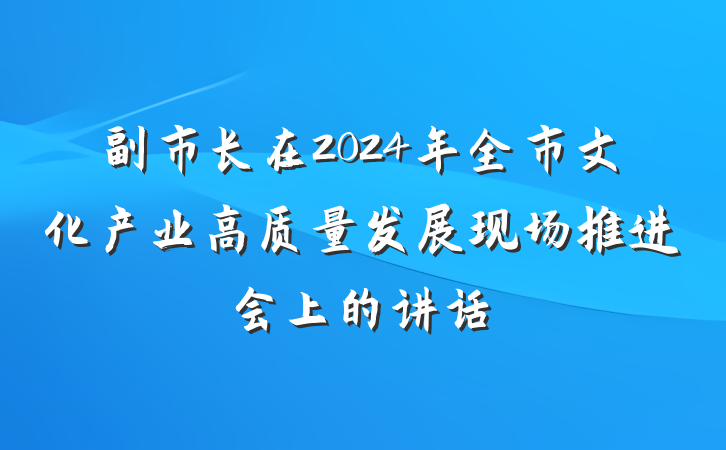 副市长在2024年全市文化产业高质量发展现场推进会上的讲话